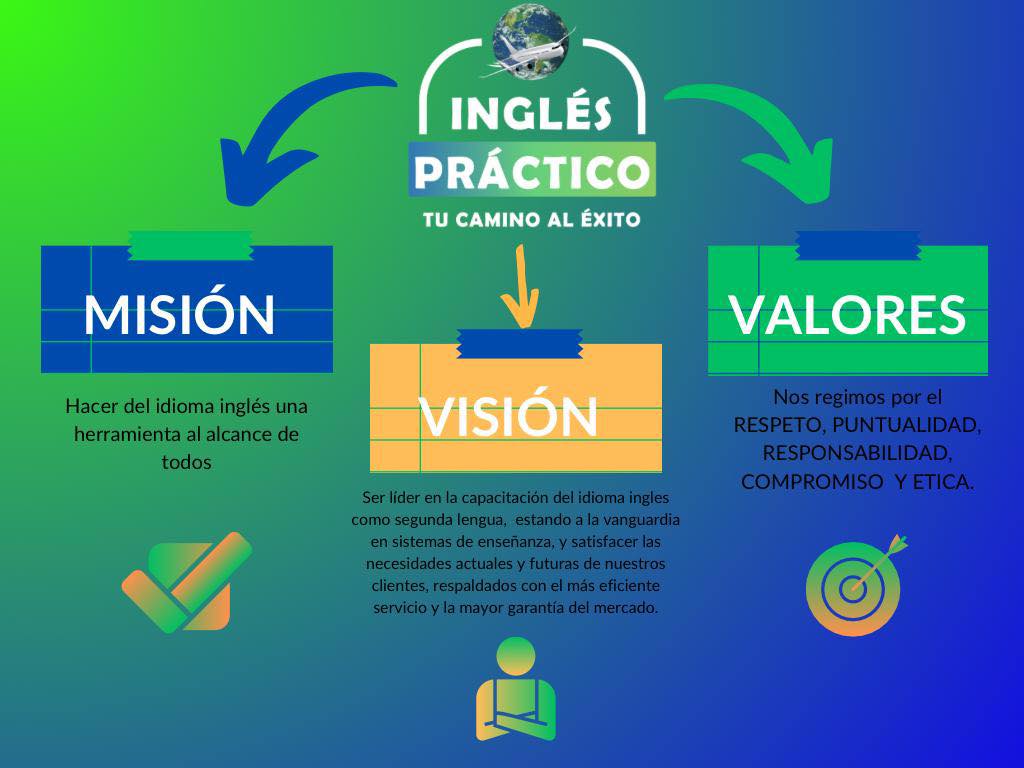 INGLÉS
PRÁCTICO
TU CAMINO AL ÉXITO

MISIÓN

Hacer del idioma inglés una herramienta al alcance de todos

VISIÓN

Ser líder en la capacitación del idioma ingles como segunda lengua, estando a la vanguardia en sistemas de enseñanza, y satisfacer las necesidades actuales y futuras de nuestros clientes, respaldados con el más eficiente servicio y la mayor garantía del mercado.

VALORES

Nos regimos por el RESPETO, PUNTUALIDAD, RESPONSABILIDAD, COMPROMISO Y ETICA.